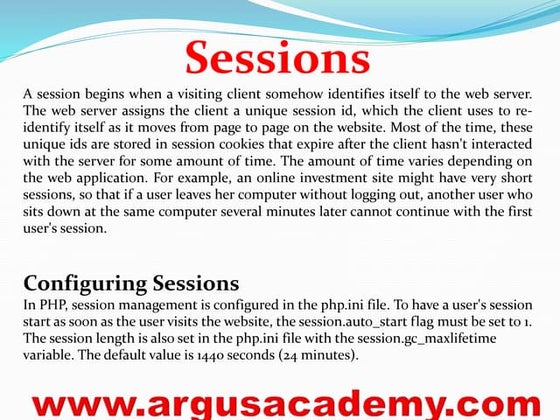 Sessions

A session begins when a visiting client somehow identifies itself to the web server. The web server assigns the client a unique session id, which the client uses to re-identify itself as it moves from page to page on the website. Most of the time, these unique ids are stored in session cookies that expire after the client hasn't interacted with the server for some amount of time. The amount of time varies depending on the web application. For example, an online investment site might have very short sessions, so that if a user leaves her computer without logging out, another user who sits down at the same computer several minutes later cannot continue with the first user's session.

Configuring Sessions

In PHP, session management is configured in the php.ini file. To have a user's session start as soon as the user visits the website, the session.auto_start flag must be set to 1. The session length is also set in the php.ini file with the session.gc_maxlifetime variable. The default value is 1440 seconds (24 minutes).

www.argusacademy.com